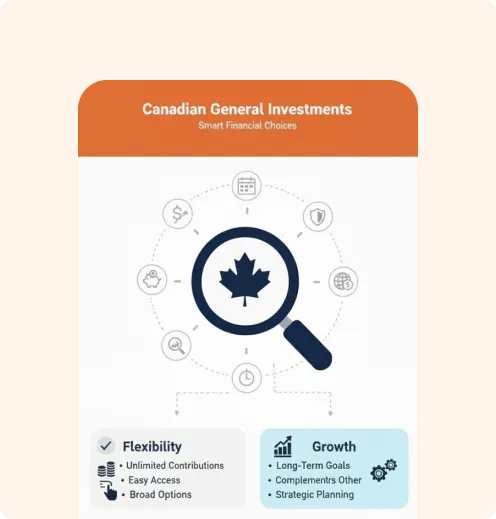 Canadian General Investments
Smart Financial Choices

Flexibility
• Unlimited Contributions
• Easy Access
• Broad Options

Growth
• Long-Term Goals
• Complementrs Other
• Strategic Planning